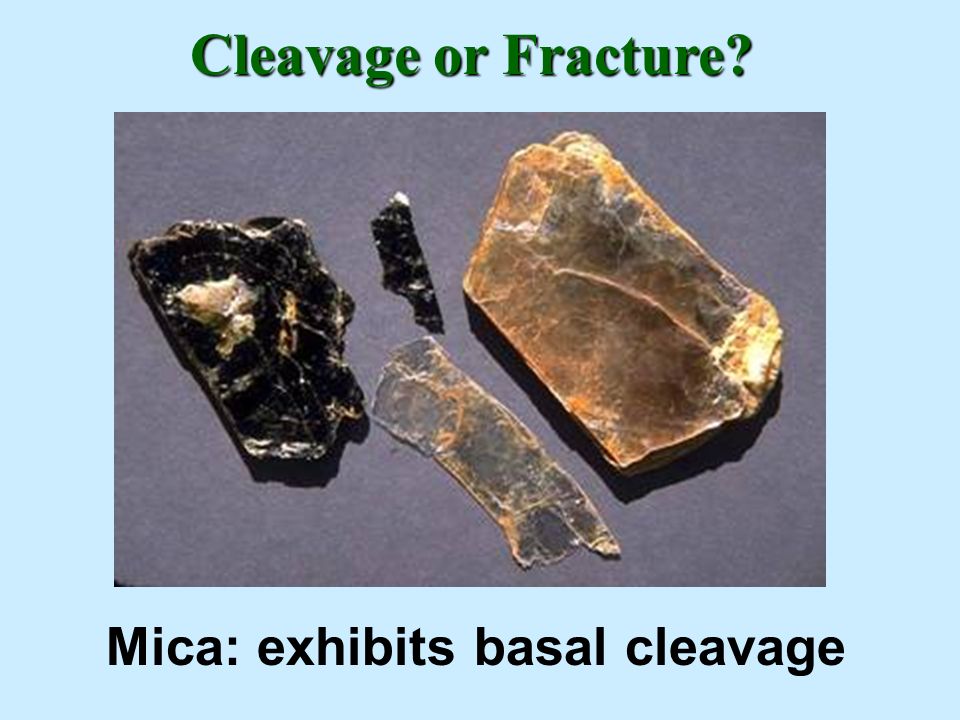 Cleavage or Fracture?

Mica: exhibits basal cleavage